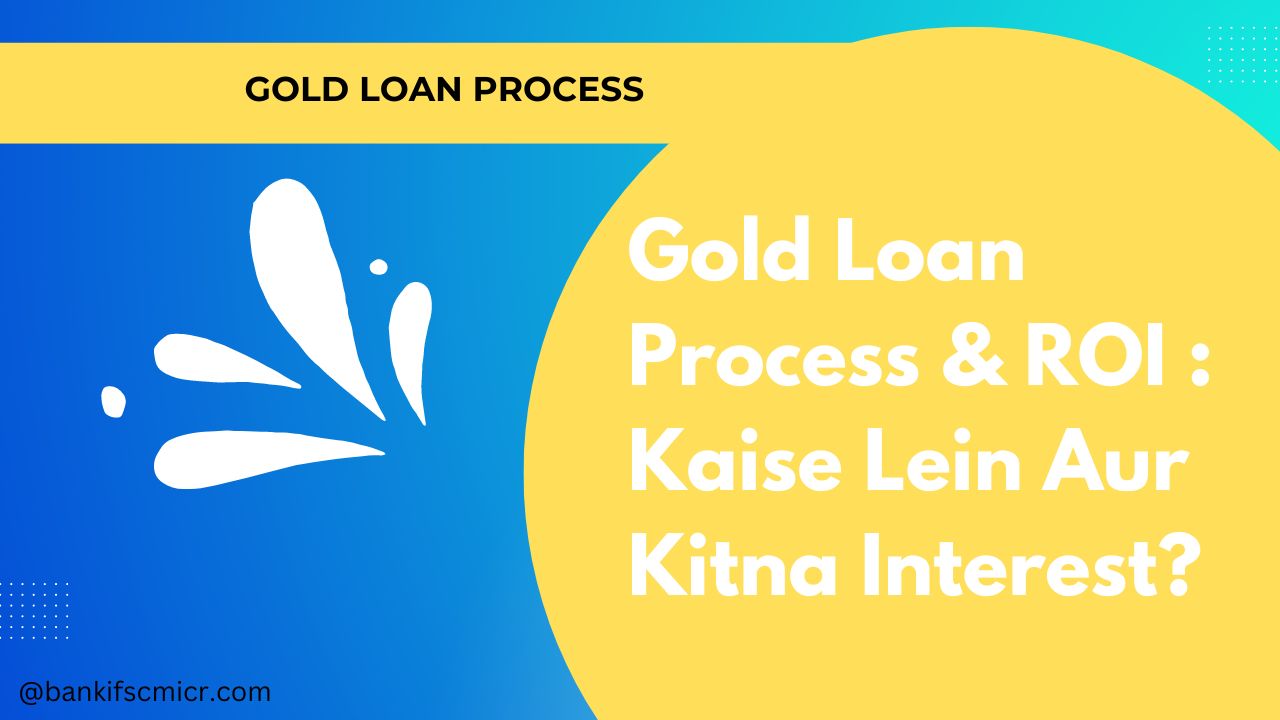 GOLD LOAN PROCESS

Gold Loan Process & ROI : Kaise Lein Aur Kitna Interest?

@bankifscmicr.com